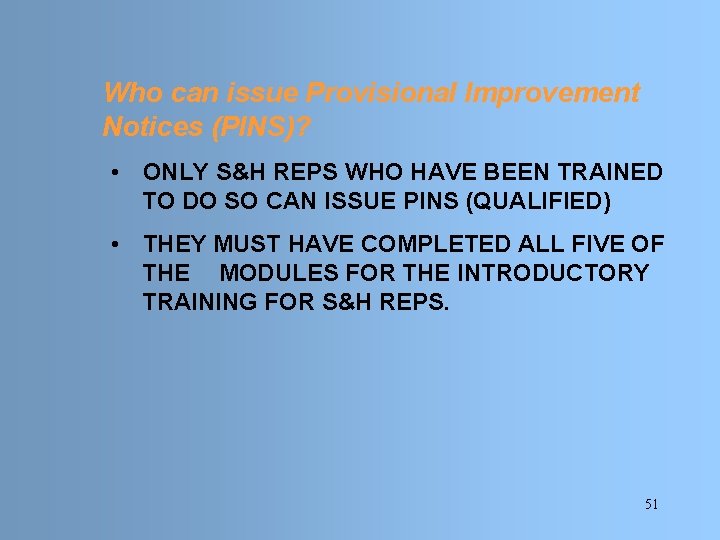 Who can issue Provisional Improvement Notices (PINS)?

• ONLY S&H REPS WHO HAVE BEEN TRAINED TO DO SO CAN ISSUE PINS (QUALIFIED)

• THEY MUST HAVE COMPLETED ALL FIVE OF THE MODULES FOR THE INTRODUCTORY TRAINING FOR S&H REPS.

51